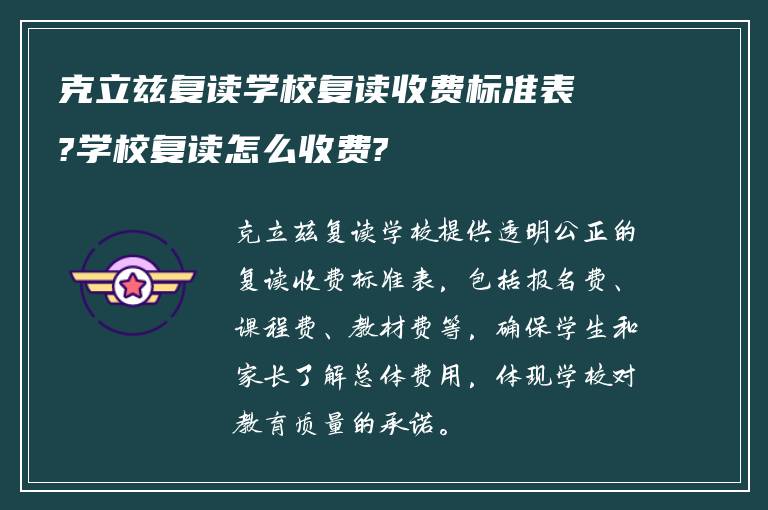 克立兹复读学校复读收费标准表?学校复读怎么收费?

克立兹复读学校提供透明公正的复读收费标准表，包括报名费、课程费、教材费等，确保学生和家长了解总体费用，体现学校对教育质量的承诺。